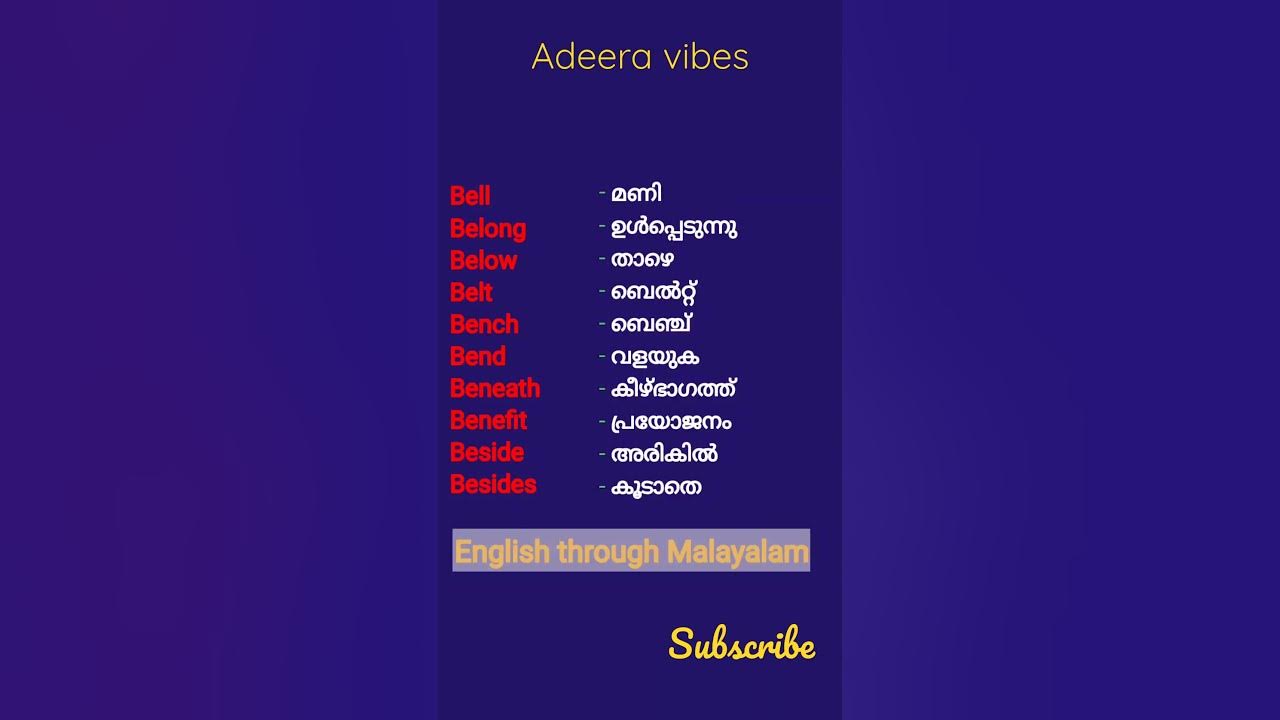 Adeera vibes

Bell - മണി
Belong - ഉൾപ്പെടുന്നു
Below - താഴെ
Belt - ബെൽറ്റ്
Bench - ബെഞ്ച്
Bend - വളയുക
Beneath - കീഴ്ഭാഗത്ത്
Benefit - പ്രയോജനം
Beside - അരികിൽ
Besides - കൂടാതെ

English through Malayalam

Subscribe